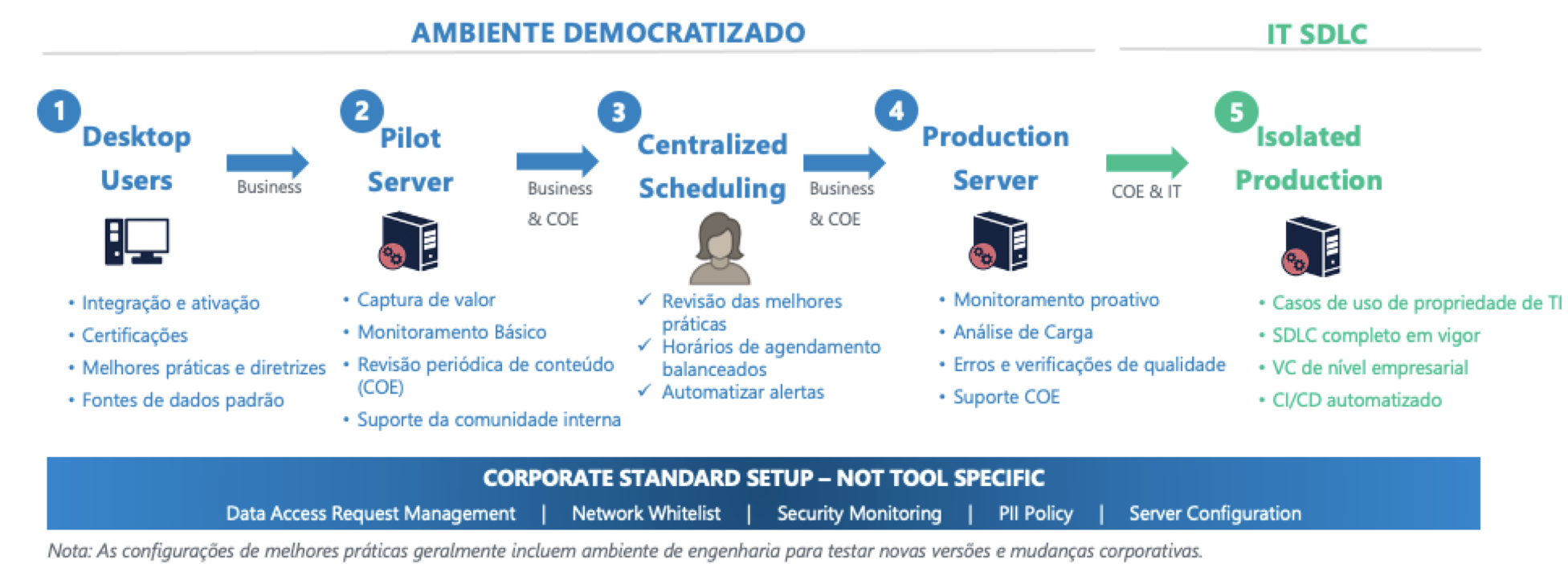 AMBIENTE DEMOCRATIZADO

IT SDLC

1 Desktop Users

Business

2 Pilot Server

Business & COE

3 Centralized Scheduling

Business & COE

4 Production Server

COE & IT

5 Isolated Production

• Integração e ativação
• Certificações
• Melhores práticas e diretrizes
• Fontes de dados padrão

• Captura de valor
• Monitoramento Básico
• Revisão periódica de conteúdo (COE)
• Suporte da comunidade interna

✓ Revisão das melhores práticas
✓ Horários de agendamento balanceados
✓ Automatizar alertas

• Monitoramento proativo
• Análise de Carga
• Erros e verificações de qualidade
• Suporte COE

• Casos de uso de propriedade de TI
• SDLC completo em vigor
• VC de nível empresarial
• CI/CD automatizado

CORPORATE STANDARD SETUP – NOT TOOL SPECIFIC

Data Access Request Management | Network Whitelist | Security Monitoring | PII Policy | Server Configuration

Nota: As configurações de melhores práticas geralmente incluem ambiente de engenharia para testar novas versões e mudanças corporativas.